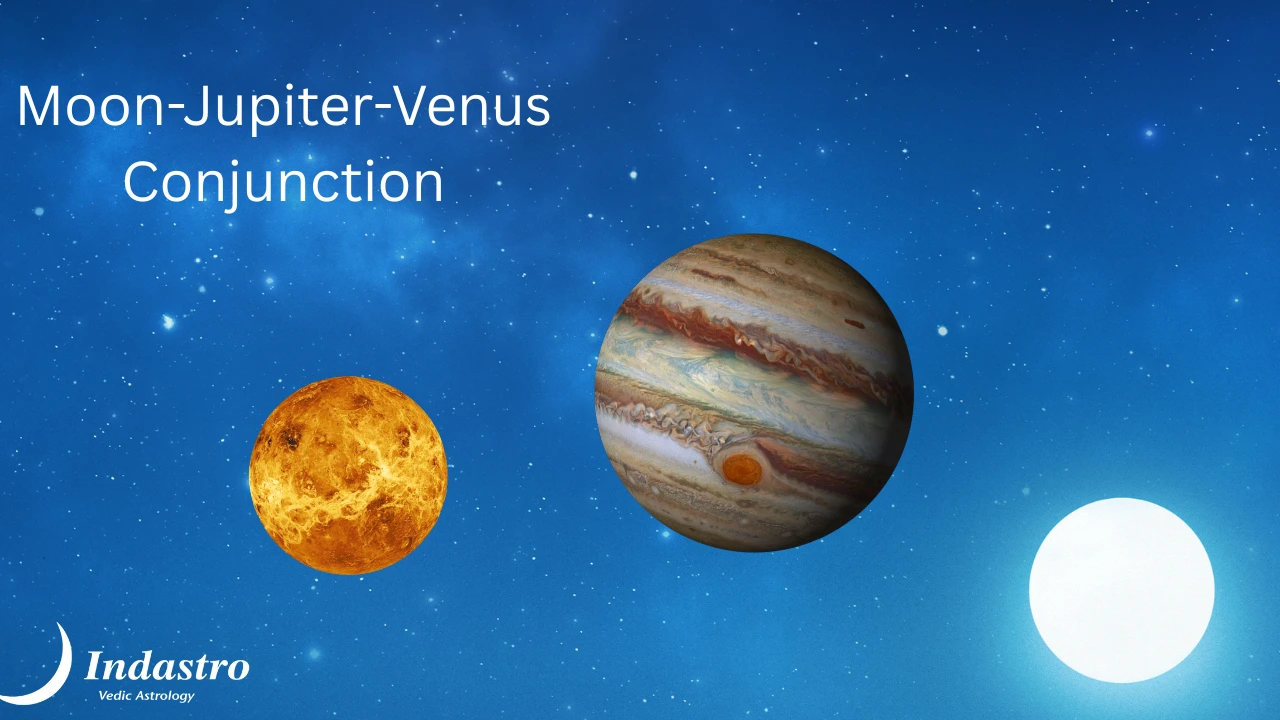 Moon-Jupiter-Venus Conjunction

Indastro
Vedic Astrology